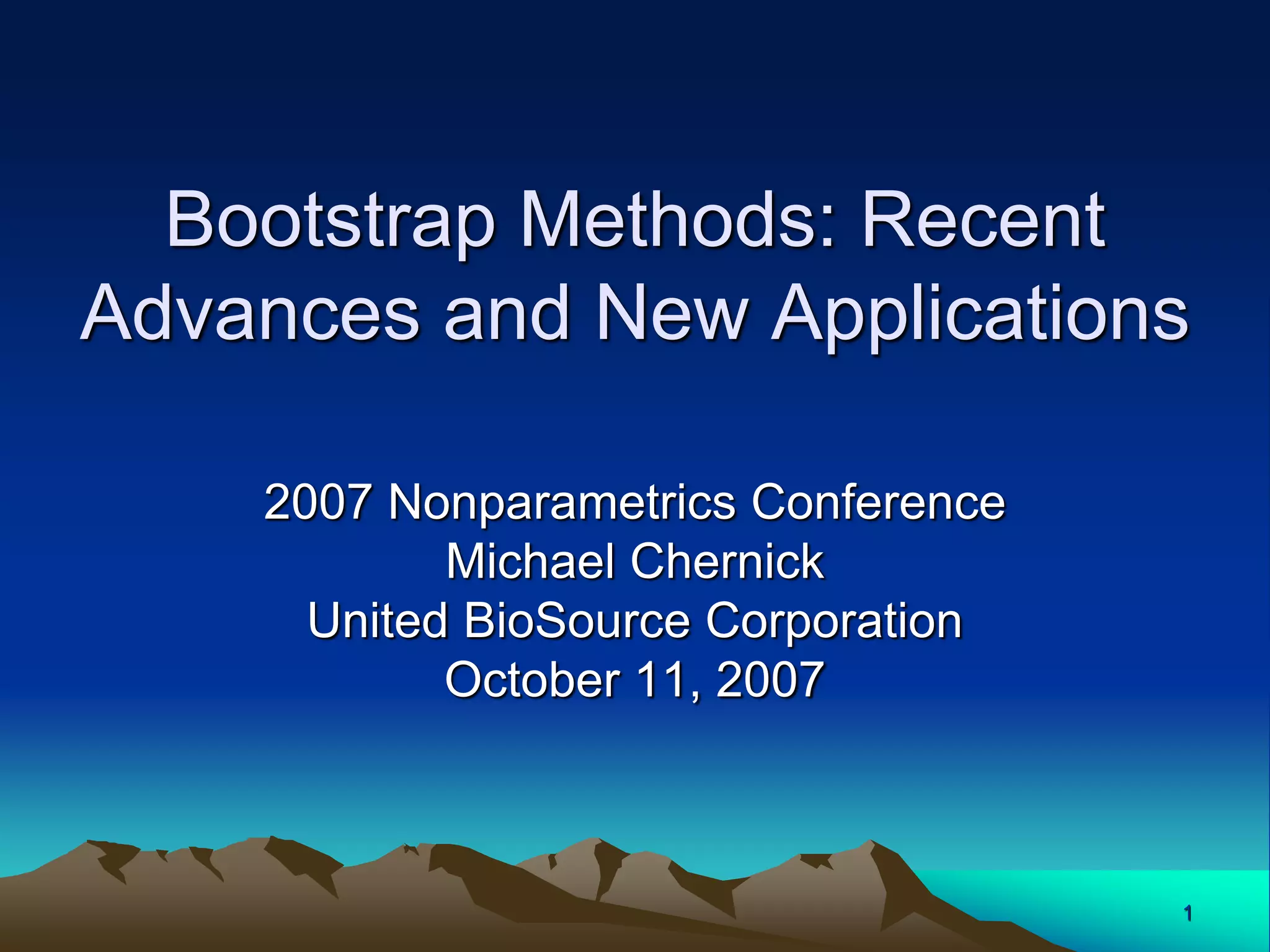 Bootstrap Methods: Recent Advances and New Applications

2007 Nonparametrics Conference
Michael Chernick
United BioSource Corporation
October 11, 2007

1